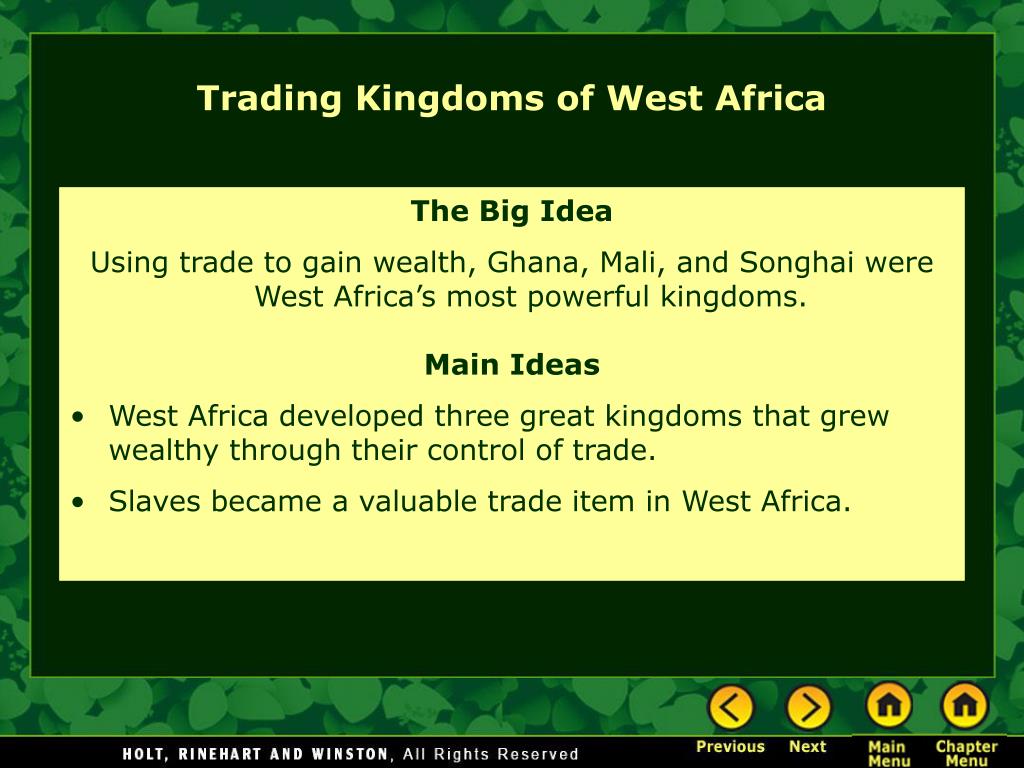 Trading Kingdoms of West Africa

The Big Idea

Using trade to gain wealth, Ghana, Mali, and Songhai were West Africa's most powerful kingdoms.

Main Ideas

• West Africa developed three great kingdoms that grew wealthy through their control of trade.

• Slaves became a valuable trade item in West Africa.

HOLT, RINEHART AND WINSTON, All Rights Reserved

Previous Next Main Menu Chapter Menu